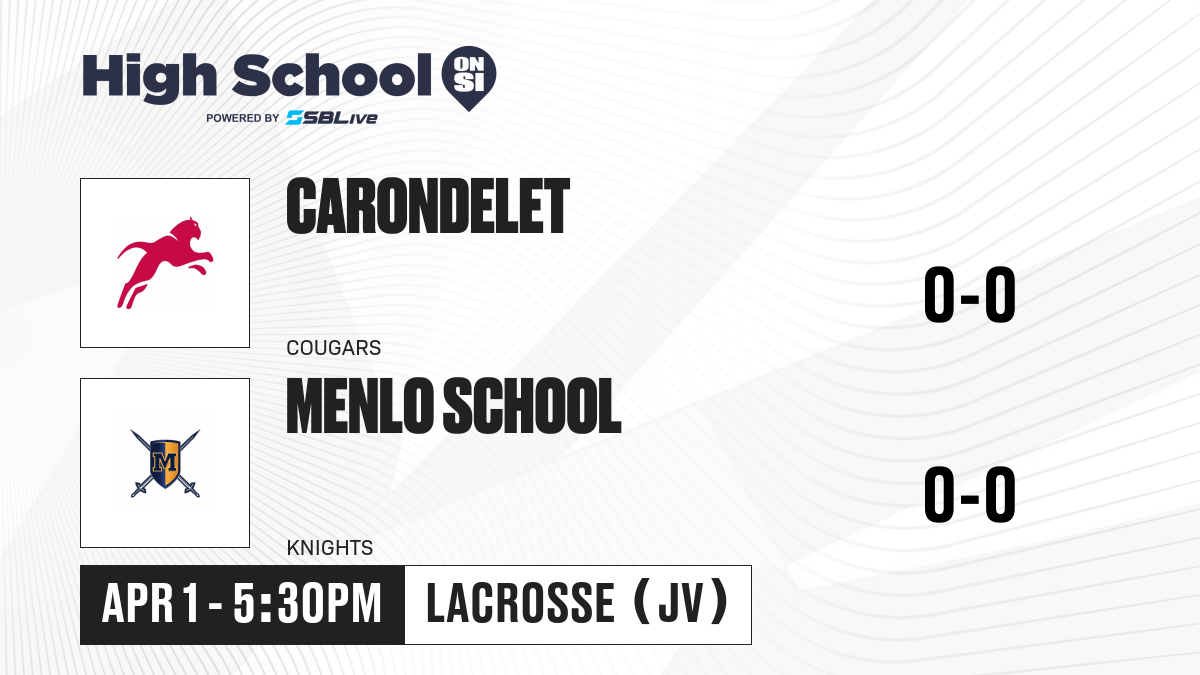 High School ON SI
POWERED BY SBLive

CARONDELET
COUGARS
0-0

MENLO SCHOOL
M
KNIGHTS
0-0

APR 1 - 5:30PM
LACROSSE (JV)